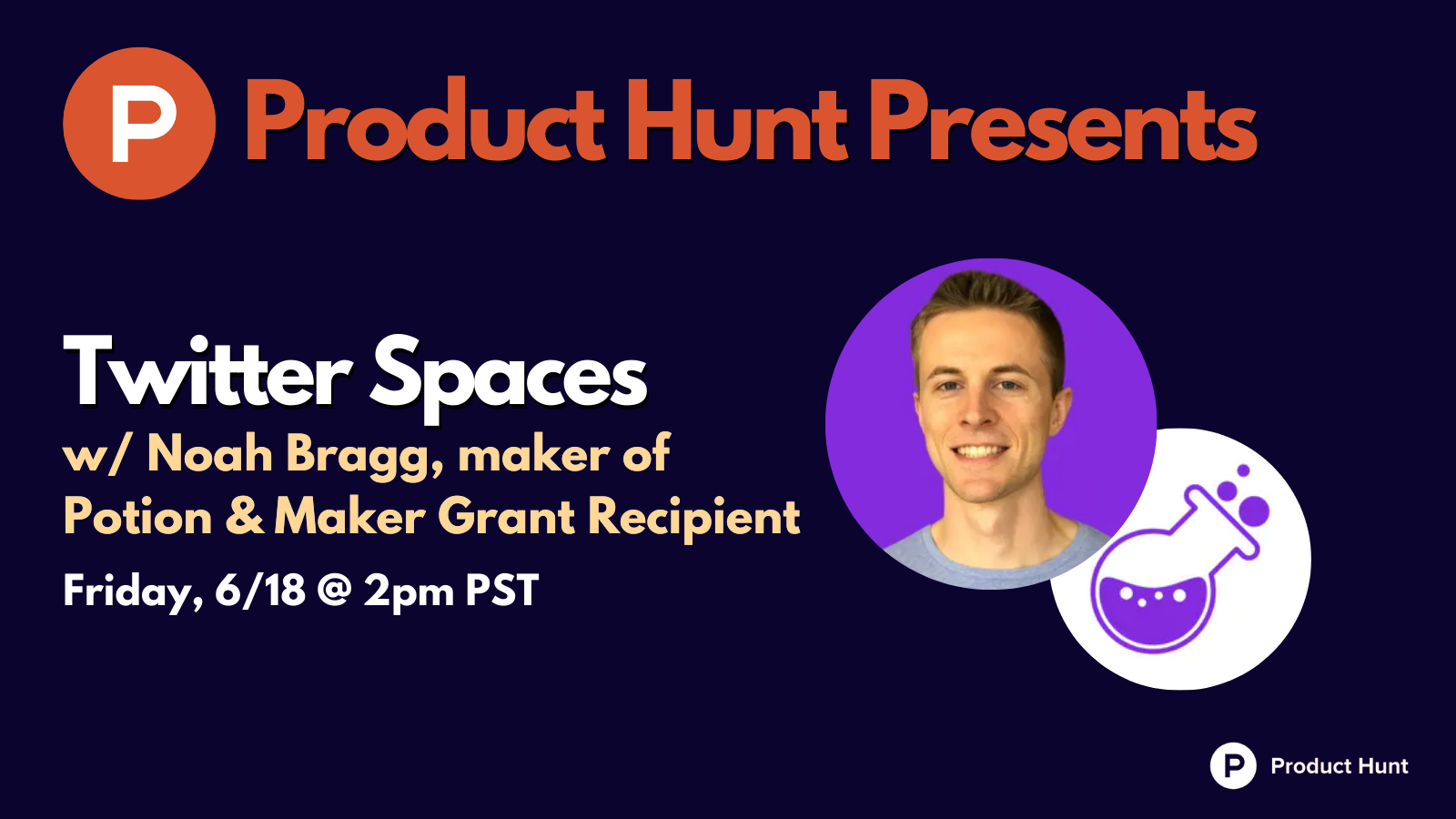 P Product Hunt Presents

Twitter Spaces
w/ Noah Bragg, maker of Potion & Maker Grant Recipient
Friday, 6/18 @ 2pm PST

P Product Hunt